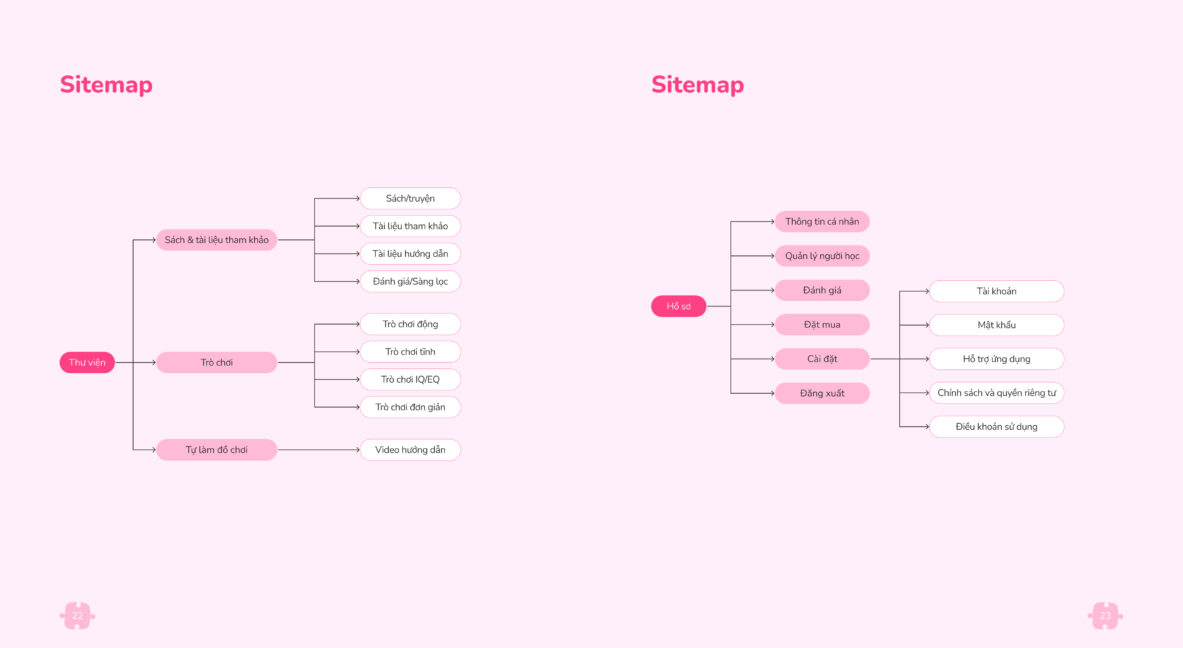 Sitemap

Thư viện

Sách & tài liệu tham khảo

Sách/truyện

Tài liệu tham khảo

Tài liệu hướng dẫn

Đánh giá/Sàng lọc

Trò chơi

Trò chơi động

Trò chơi tĩnh

Trò chơi IQ/EQ

Trò chơi đơn giản

Tự làm đồ chơi

Video hướng dẫn

22

Sitemap

Hồ sơ

Thông tin cá nhân

Quản lý người học

Đánh giá

Đặt mua

Cài đặt

Đăng xuất

Tài khoản

Mật khẩu

Hỗ trợ ứng dụng

Chính sách và quyền riêng tư

Điều khoản sử dụng

23